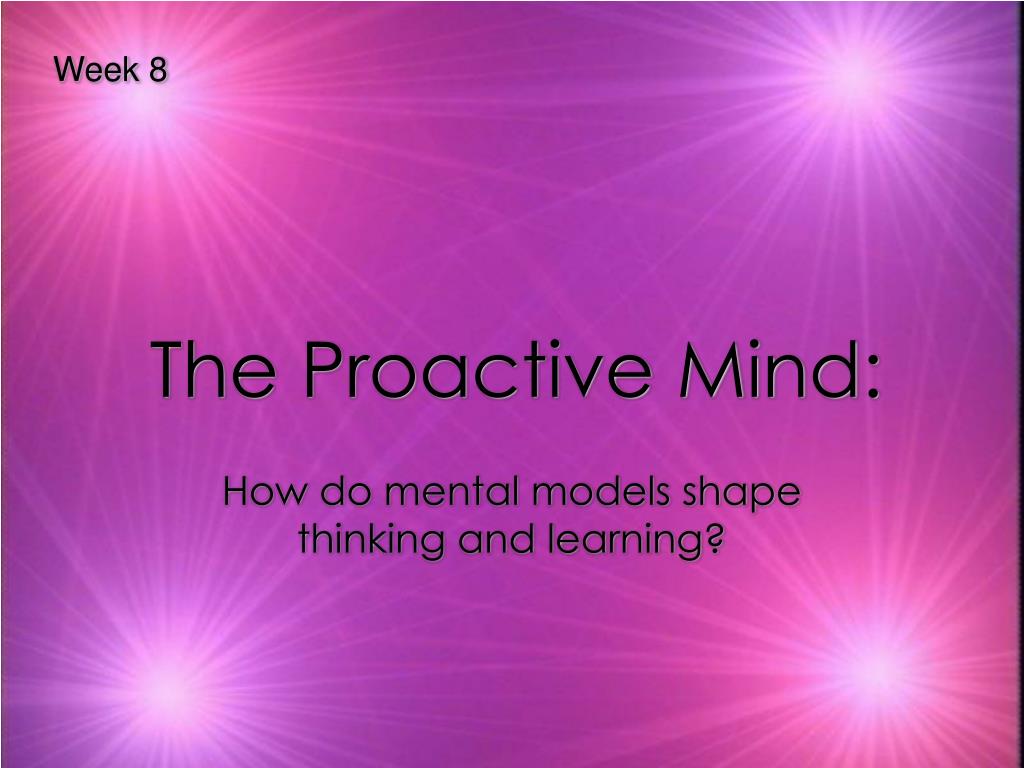 Week 8

The Proactive Mind:

How do mental models shape thinking and learning?